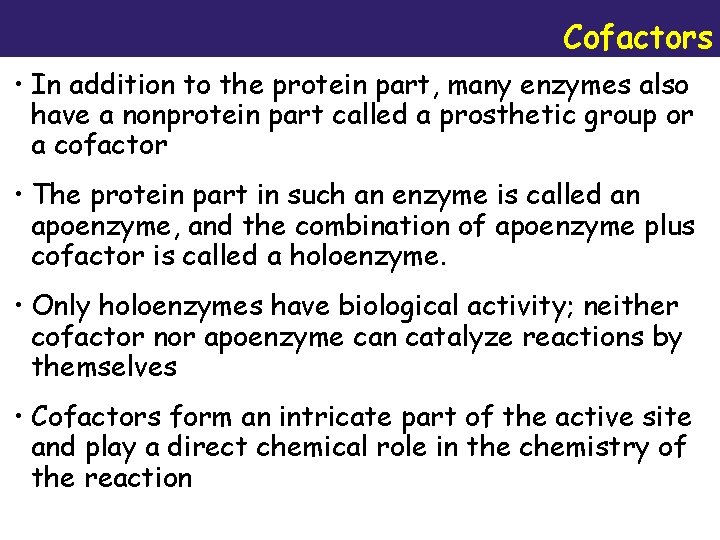 Cofactors

• In addition to the protein part, many enzymes also have a nonprotein part called a prosthetic group or a cofactor

• The protein part in such an enzyme is called an apoenzyme, and the combination of apoenzyme plus cofactor is called a holoenzyme.

• Only holoenzymes have biological activity; neither cofactor nor apoenzyme can catalyze reactions by themselves

• Cofactors form an intricate part of the active site and play a direct chemical role in the chemistry of the reaction